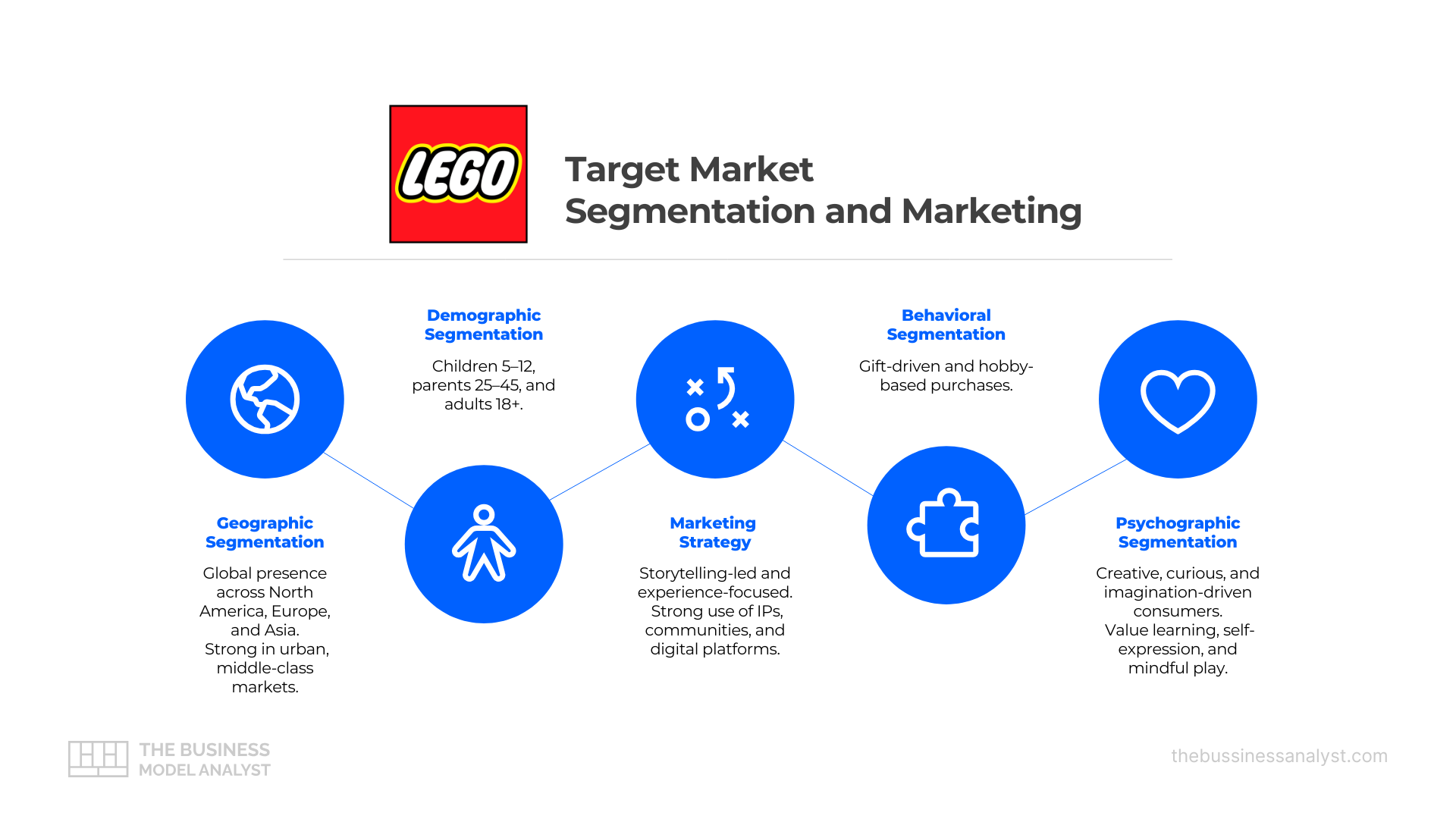 LEGO

Target Market
Segmentation and Marketing

Geographic Segmentation

Global presence across North America, Europe, and Asia. Strong in urban, middle-class markets.

Demographic Segmentation

Children 5–12, parents 25–45, and adults 18+.

Marketing Strategy

Storytelling-led and experience-focused. Strong use of IPs, communities, and digital platforms.

Behavioral Segmentation

Gift-driven and hobby-based purchases.

Psychographic Segmentation

Creative, curious, and imagination-driven consumers. Value learning, self-expression, and mindful play.

THE BUSINESS MODEL ANALYST

thebussinessanalyst.com